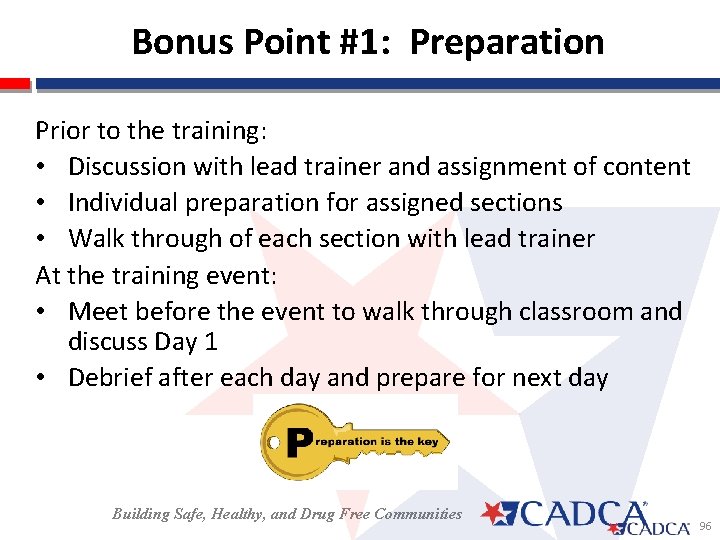 Bonus Point #1: Preparation

Prior to the training:
• Discussion with lead trainer and assignment of content
• Individual preparation for assigned sections
• Walk through of each section with lead trainer
At the training event:
• Meet before the event to walk through classroom and discuss Day 1
• Debrief after each day and prepare for next day

Preparation is the key

Building Safe, Healthy, and Drug Free Communities

CADCA

CADCA

96